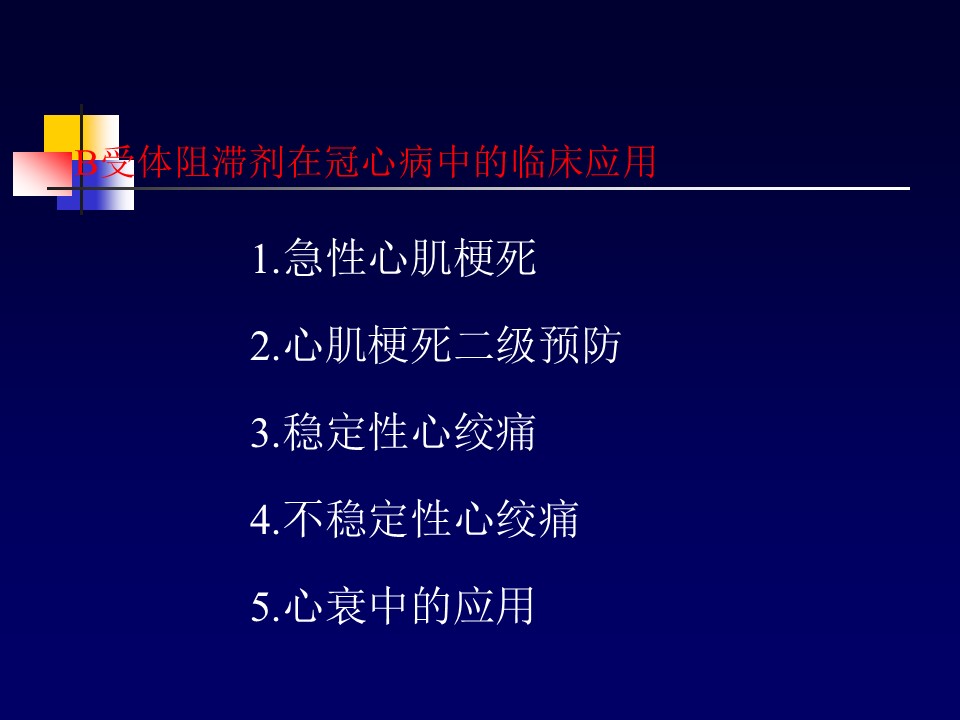 B受体阻滞剂在冠心病中的临床应用

1.急性心肌梗死

2.心肌梗死二级预防

3.稳定性心绞痛

4.不稳定性心绞痛

5.心衰中的应用